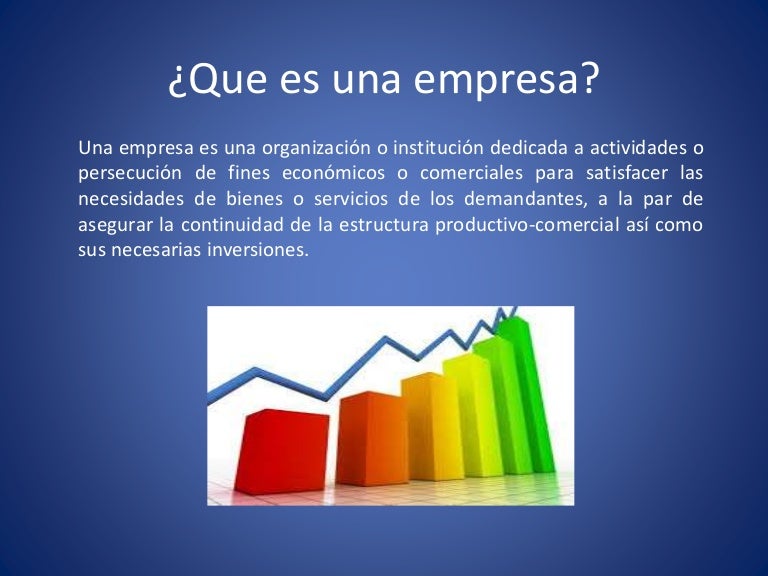 ¿Que es una empresa?

Una empresa es una organización o institución dedicada a actividades o persecución de fines económicos o comerciales para satisfacer las necesidades de bienes o servicios de los demandantes, a la par de asegurar la continuidad de la estructura productivo-comercial así como sus necesarias inversiones.